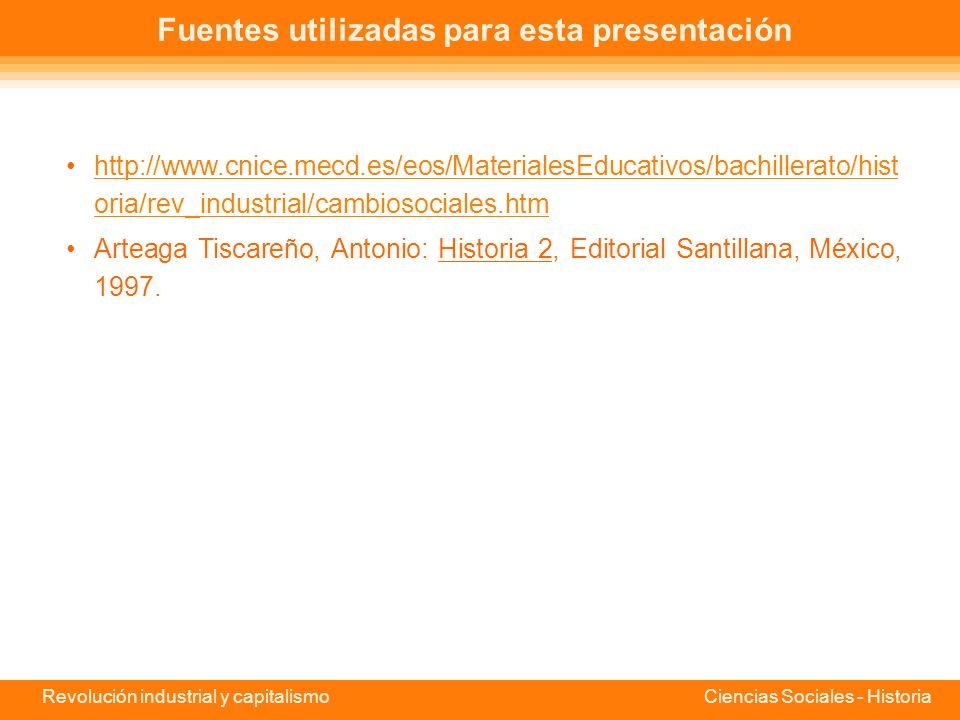 Fuentes utilizadas para esta presentación

• http://www.cnice.mecd.es/eos/MaterialesEducativos/bachillerato/historia/rev_industrial/cambiosociales.htm

• Arteaga Tiscareño, Antonio: Historia 2, Editorial Santillana, México, 1997.

Revolución industrial y capitalismo

Ciencias Sociales - Historia